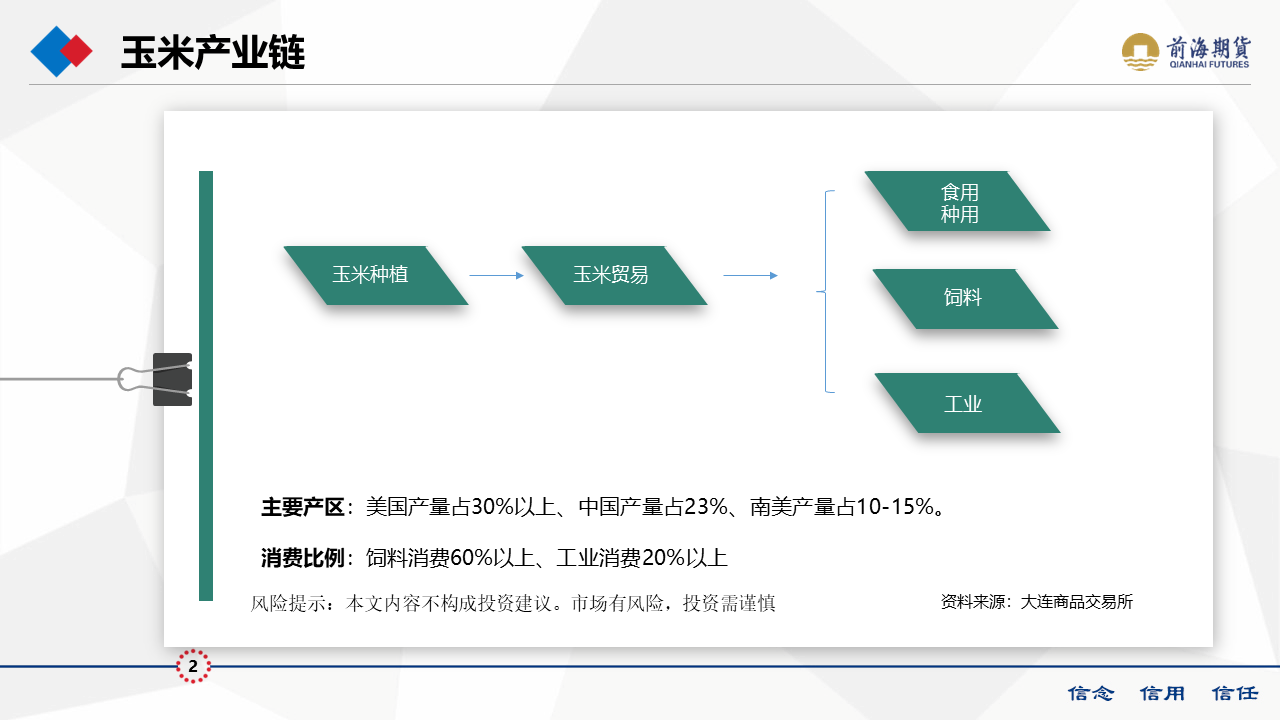 玉米产业链

前海期货
QIANHAI FUTURES

玉米种植

玉米贸易

食用
种用

饲料

工业

主要产区：美国产量占30%以上、中国产量占23%、南美产量占10-15%。

消费比例：饲料消费60%以上、工业消费20%以上

风险提示：本文内容不构成投资建议。市场有风险，投资需谨慎

资料来源：大连商品交易所

2

信念 信用 信任